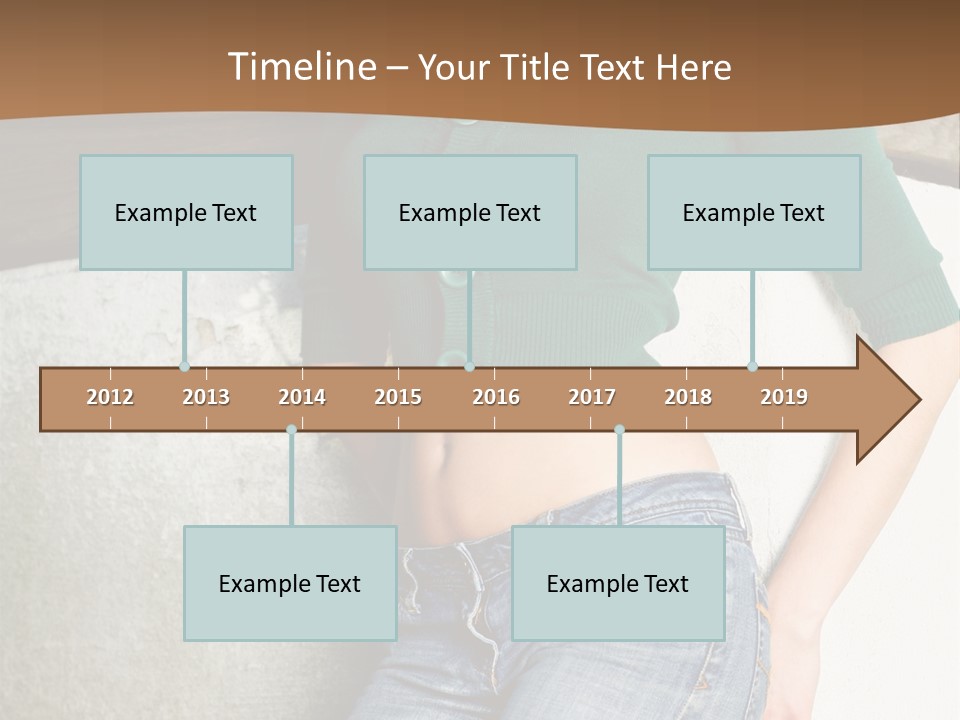 Timeline – Your Title Text Here

Example Text

Example Text

Example Text

2012 2013 2014 2015 2016 2017 2018 2019

Example Text

Example Text